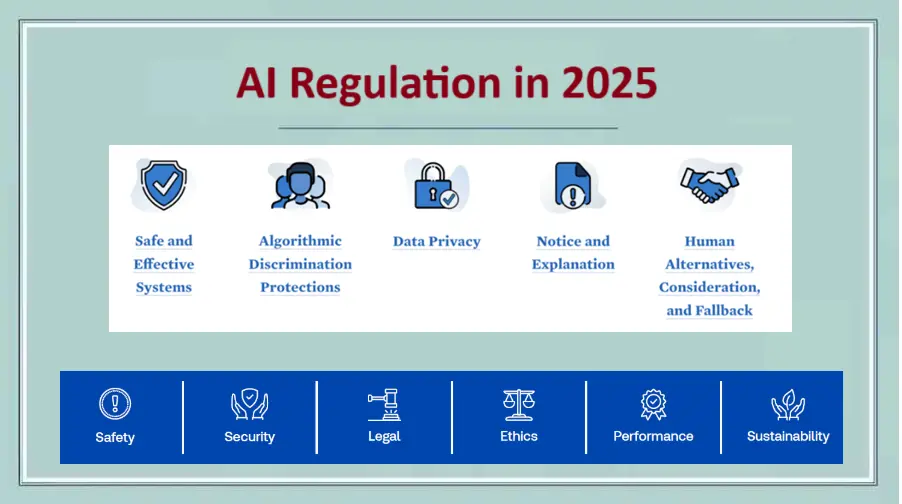 AI Regulation in 2025

Safe and Effective Systems

Algorithmic Discrimination Protections

Data Privacy

Notice and Explanation

Human Alternatives, Consideration, and Fallback

Safety

Security

Legal

Ethics

Performance

Sustainability